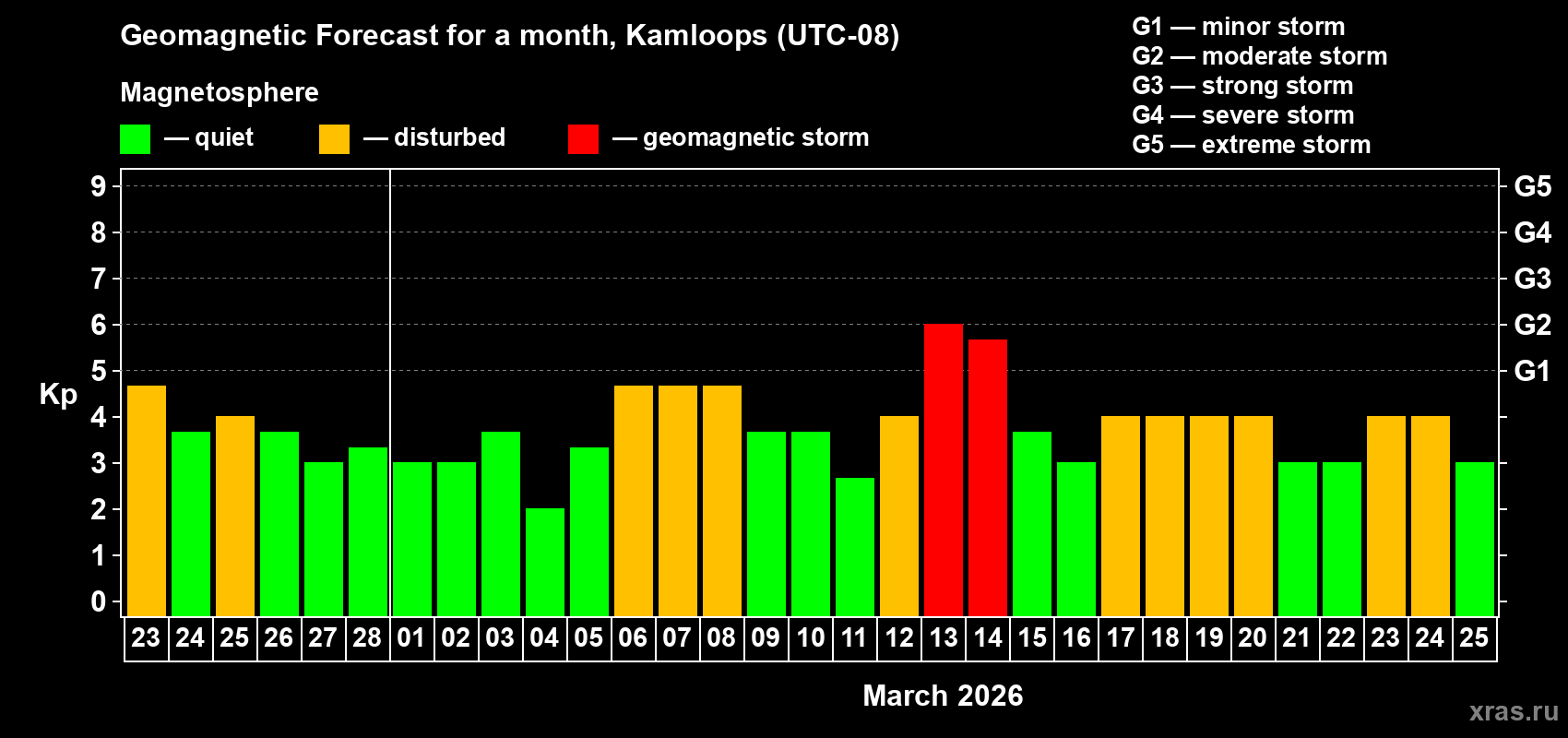 Geomagnetic Forecast for a month, Kamloops (UTC-08)

Magnetosphere

— quiet — disturbed — geomagnetic storm

G1 — minor storm
G2 — moderate storm
G3 — strong storm
G4 — severe storm
G5 — extreme storm

Kp

9
8
7
6
5
4
3
2
1
0

G5
G4
G3
G2
G1

23 24 25 26 27 28 01 02 03 04 05 06 07 08 09 10 11 12 13 14 15 16 17 18 19 20 21 22 23 24 25

March 2026

xras.ru